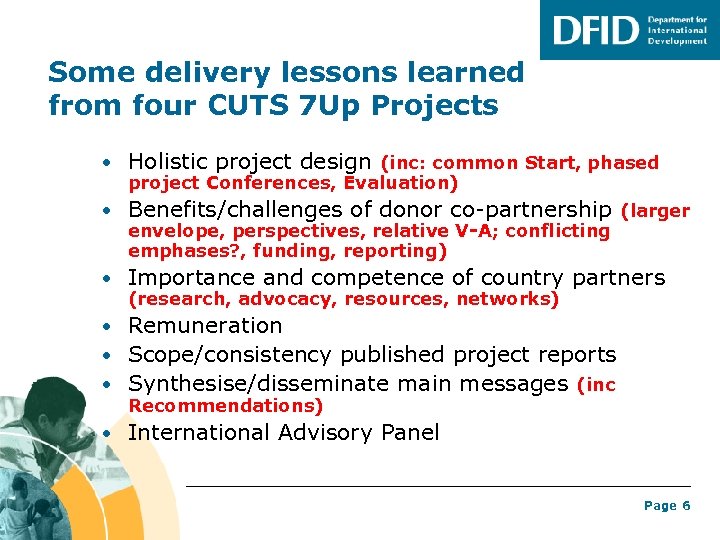 DFID Department for International Development

Some delivery lessons learned from four CUTS 7Up Projects

• Holistic project design (inc: common Start, phased project Conferences, Evaluation)
• Benefits/challenges of donor co-partnership (larger envelope, perspectives, relative V-A; conflicting emphases?, funding, reporting)
• Importance and competence of country partners (research, advocacy, resources, networks)
• Remuneration
• Scope/consistency published project reports
• Synthesise/disseminate main messages (inc Recommendations)
• International Advisory Panel

Page 6